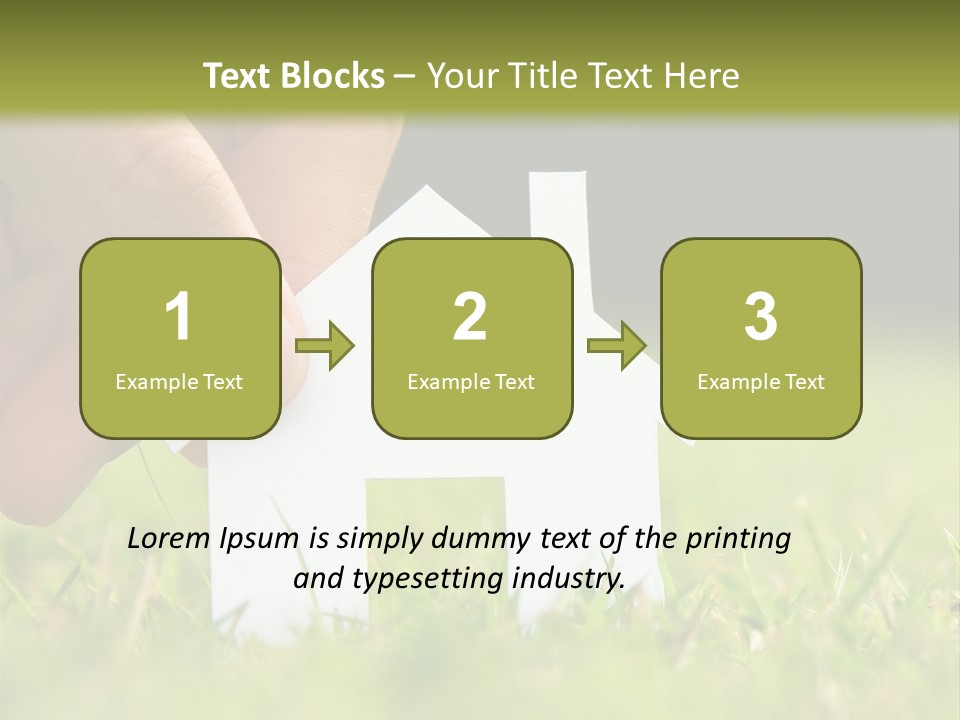 Text Blocks – Your Title Text Here

1
Example Text

2
Example Text

3
Example Text

Lorem Ipsum is simply dummy text of the printing and typesetting industry.